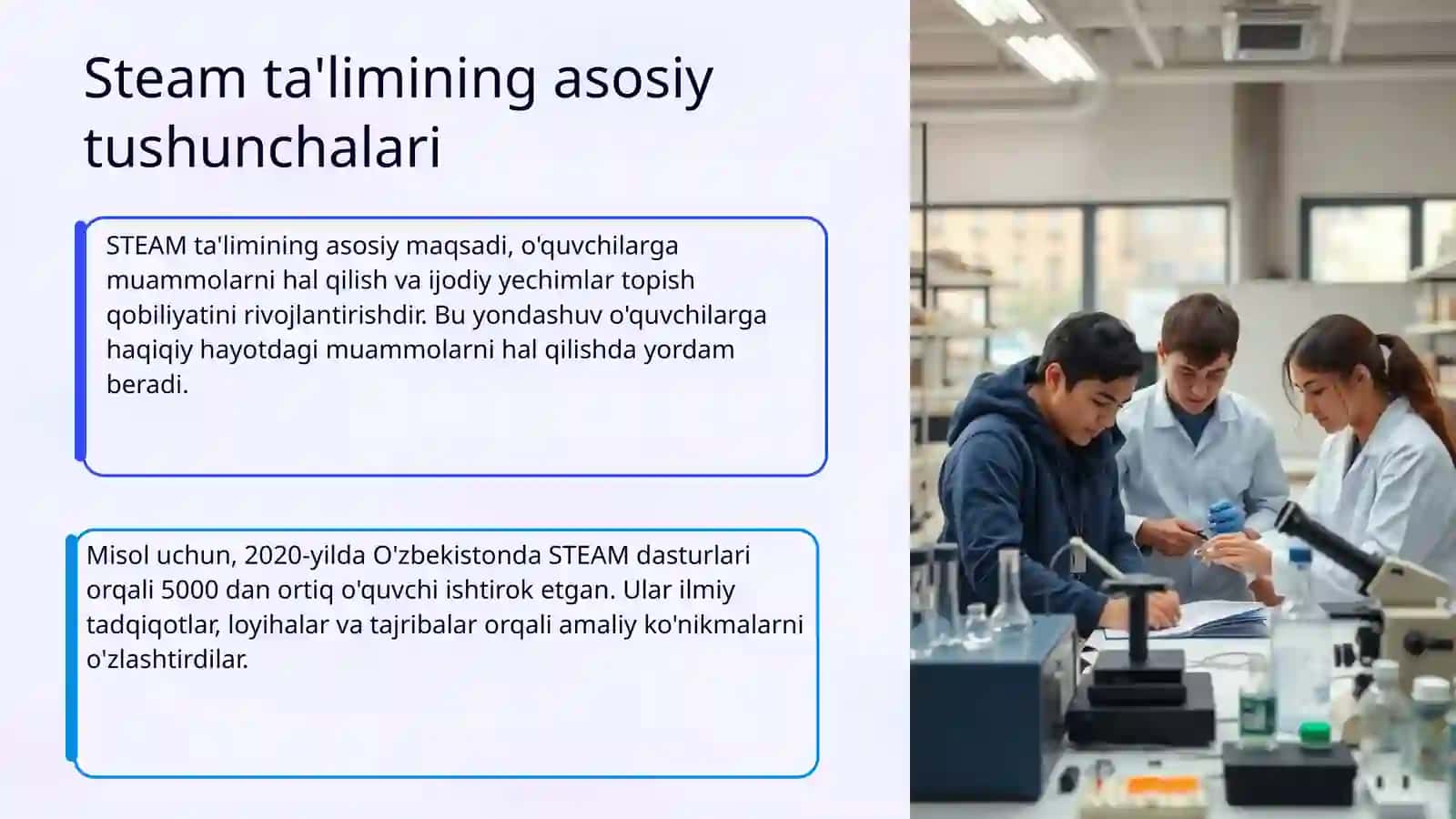 Steam ta'limining asosiy tushunchalari

STEAM ta'limining asosiy maqsadi, o'quvchilarga muammolarni hal qilish va ijodiy yechimlar topish qobiliyatini rivojlantirishdir. Bu yondashuv o'quvchilarga haqiqiy hayotdagi muammolarni hal qilishda yordam beradi.

Misol uchun, 2020-yilda O'zbekistonda STEAM dasturlari orqali 5000 dan ortiq o'quvchi ishtirok etgan. Ular ilmiy tadqiqotlar, loyihalar va tajribalar orqali amaliy ko'nikmalarni o'zlashtirdilar.